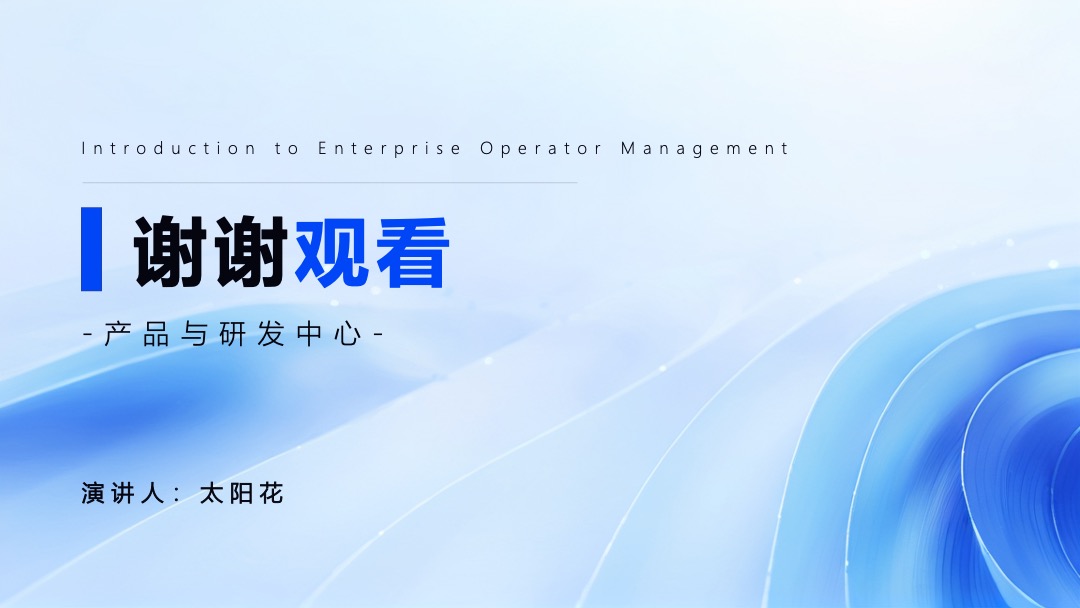 Introduction to Enterprise Operator Management

谢谢观看

-产品与研发中心-

演讲人：太阳花